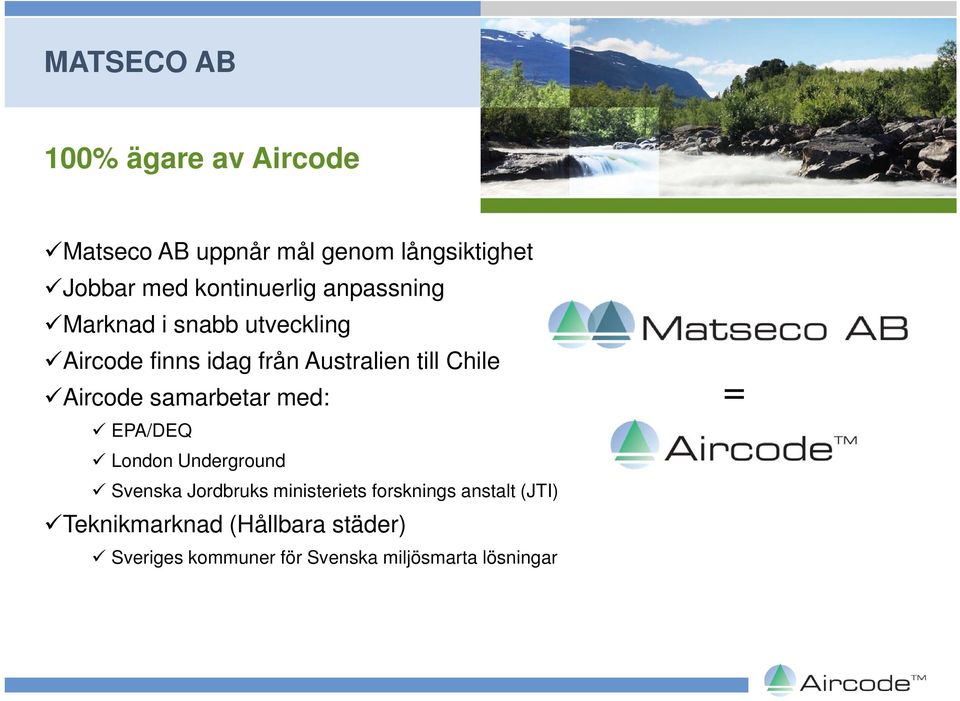 MATSECO AB

100% ägare av Aircode

✓Matseco AB uppnår mål genom långsiktighet
✓Jobbar med kontinuerlig anpassning
✓Marknad i snabb utveckling
✓Aircode finns idag från Australien till Chile
✓Aircode samarbetar med:
✓ EPA/DEQ
✓ London Underground
✓ Svenska Jordbruks ministeriets forsknings anstalt (JTI)
✓Teknikmarknad (Hållbara städer)
✓ Sveriges kommuner för Svenska miljösmarta lösningar

Matseco AB

=

Aircode™

Aircode™